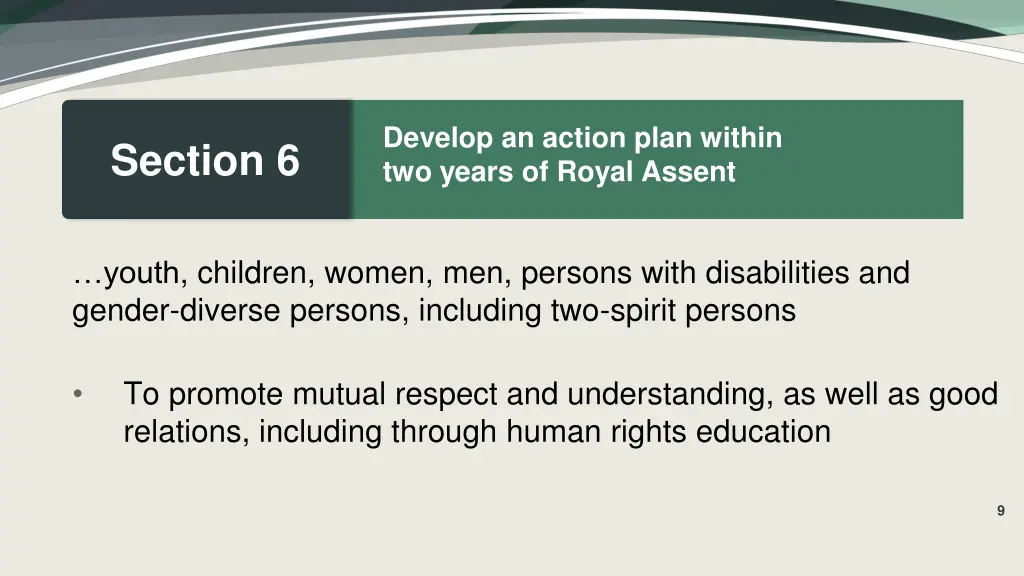 Section 6

Develop an action plan within two years of Royal Assent

…youth, children, women, men, persons with disabilities and gender-diverse persons, including two-spirit persons

• To promote mutual respect and understanding, as well as good relations, including through human rights education

9